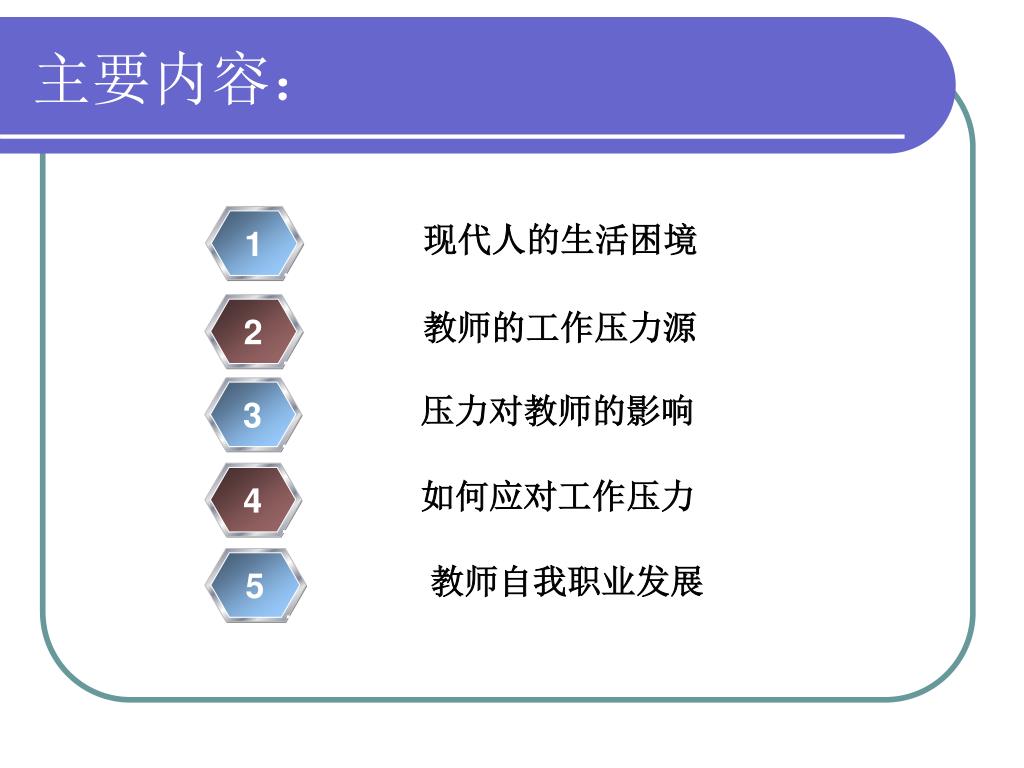 主要内容：

1 现代人的生活困境

2 教师的工作压力源

3 压力对教师的影响

4 如何应对工作压力

5 教师自我职业发展